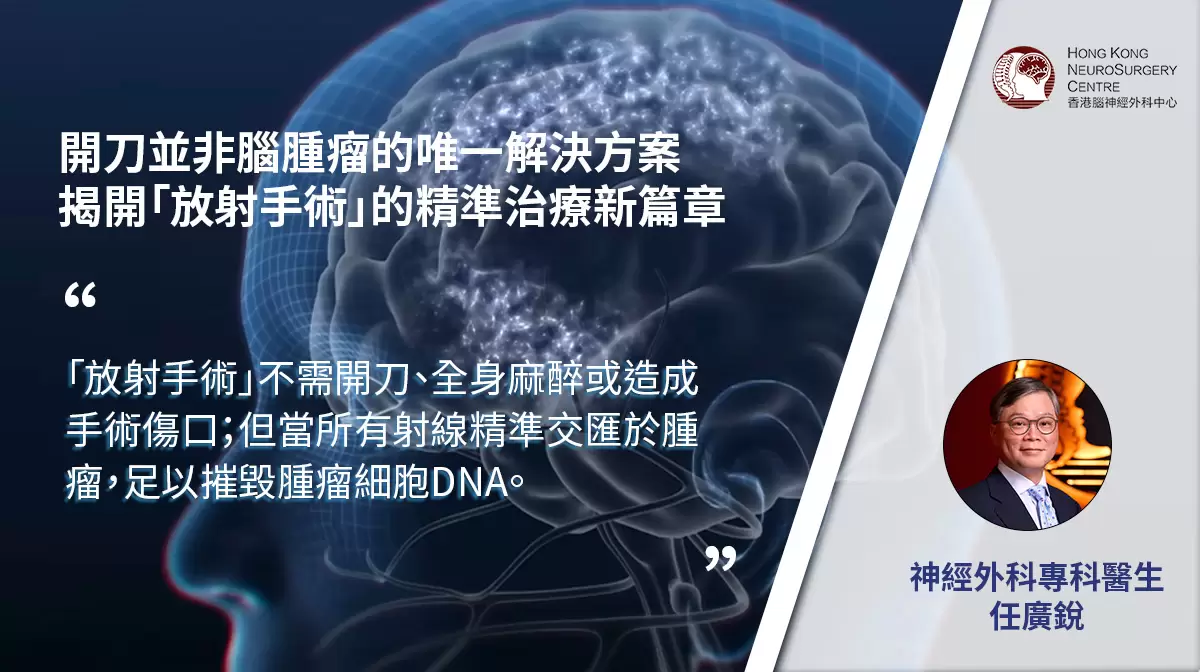 開刀並非腦腫瘤的唯一解決方案
揭開「放射手術」的精準治療新篇章

“

「放射手術」不需開刀、全身麻醉或造成手術傷口；但當所有射線精準交匯於腫瘤，足以摧毀腫瘤細胞DNA。

”

HONG KONG NEUROSURGERY CENTRE
香港腦神經外科中心

神經外科專科醫生
任廣銳